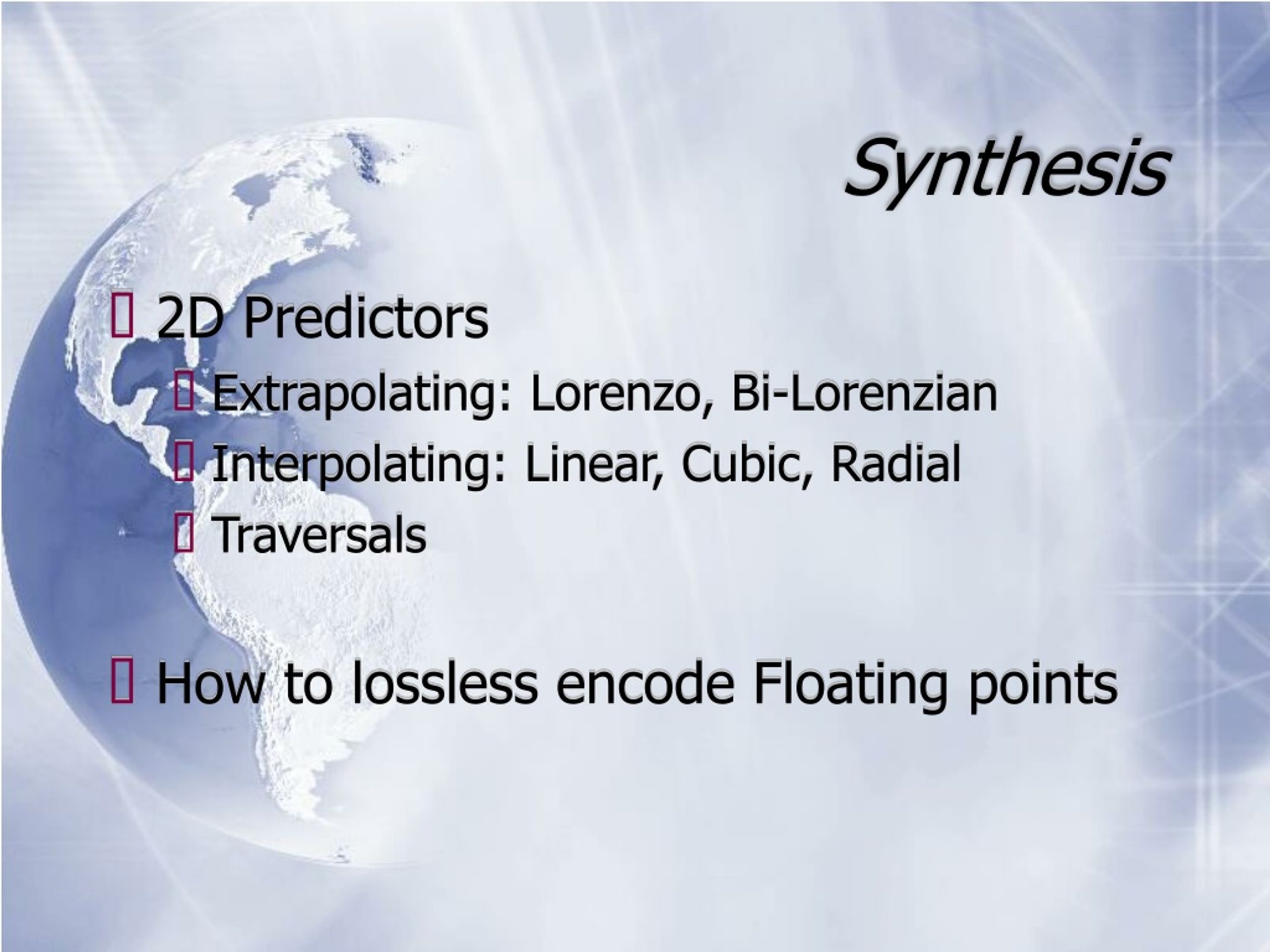 Synthesis

2D Predictors

Extrapolating: Lorenzo, Bi-Lorenzian

Interpolating: Linear, Cubic, Radial

Traversals

How to lossless encode Floating points